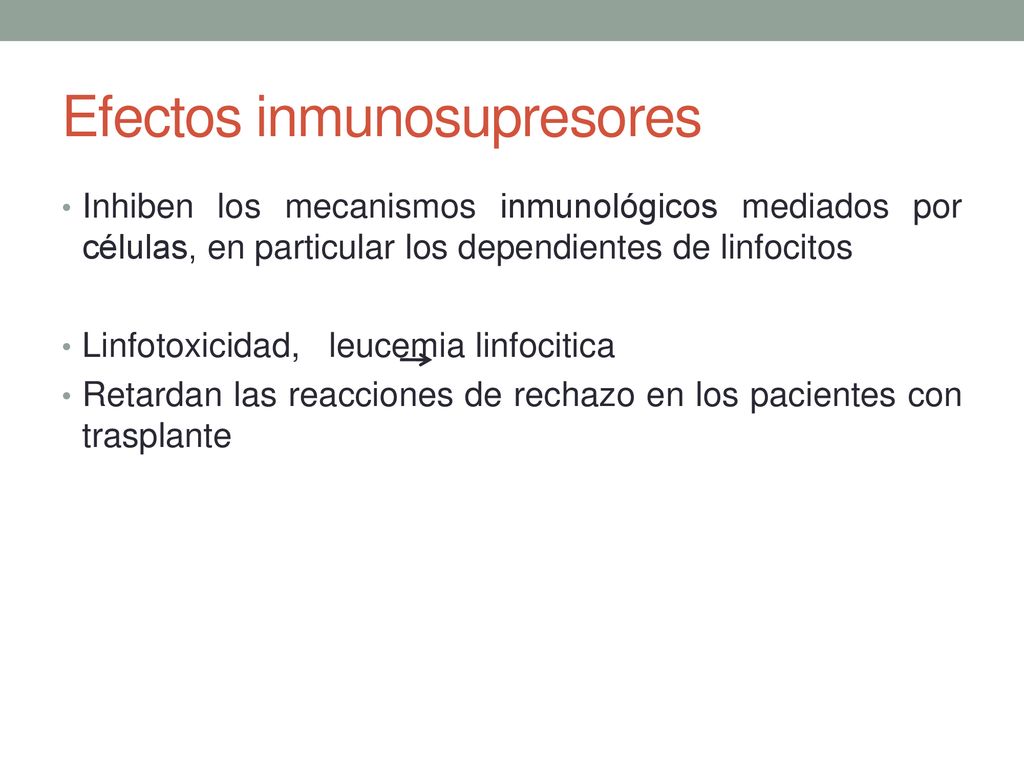 Efectos inmunosupresores

• Inhiben los mecanismos inmunológicos mediados por células, en particular los dependientes de linfocitos

• Linfotoxicidad, → leucemia linfocitica
• Retardan las reacciones de rechazo en los pacientes con trasplante